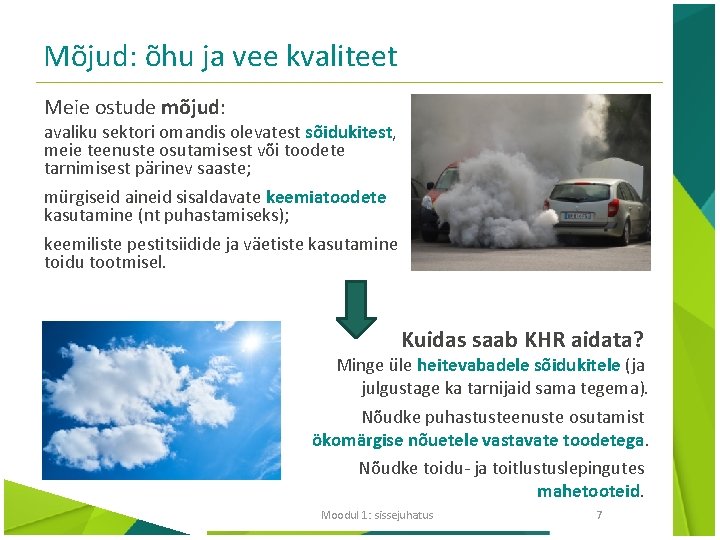 Mõjud: õhu ja vee kvaliteet

Meie ostude mõjud:

avaliku sektori omandis olevatest sõidukitest, meie teenuste osutamisest või toodete tarnimisest pärinev saaste;

mürgiseid aineid sisaldavate keemiatoodete kasutamine (nt puhastamiseks);

keemiliste pestitsiidide ja väetiste kasutamine toidu tootmisel.

Kuidas saab KHR aidata?

Minge üle heitevabadele sõidukitele (ja julgustage ka tarnijaid sama tegema).

Nõudke puhastusteenuste osutamist ökomärgise nõuetele vastavate toodetega.

Nõudke toidu- ja toitlustuslepingutes mahetooteid.

Moodul 1: sissejuhatus

7